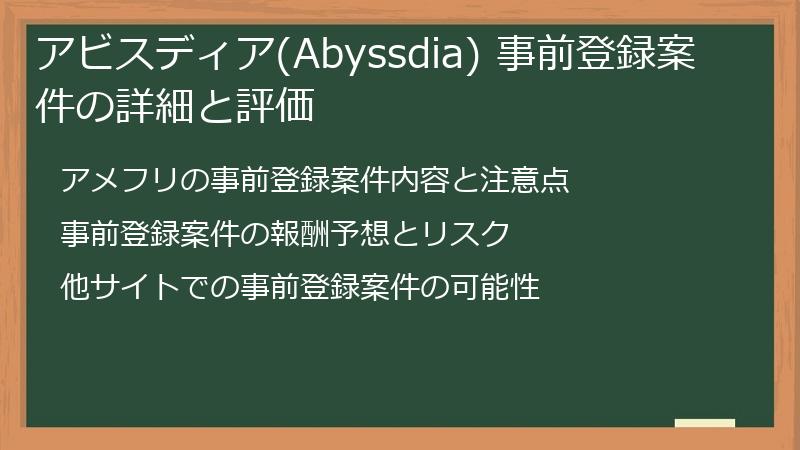 アビスディア(Abyssdia) 事前登録案件の詳細と評価

アメフリの事前登録案件内容と注意点

事前登録案件の報酬予想とリスク

他サイトでの事前登録案件の可能性